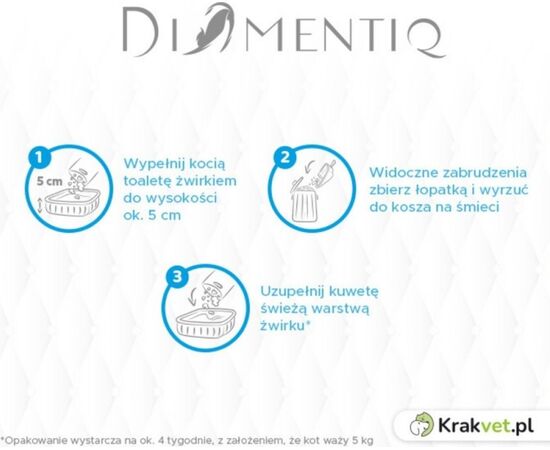 DIAMENTIQ

1

5 cm

Wypełnij kocią toaletę żwirkiem do wysokości ok. 5 cm

2

Widoczne zabrudzenia zbierz łopatką i wyrzuć do kosza na śmieci

3

Uzupełnij kuwetę świeżą warstwą żwirku*

Krakvet.pl

*Opakowanie wystarcza na ok. 4 tygodnie, z założeniem, że kot waży 5 kg